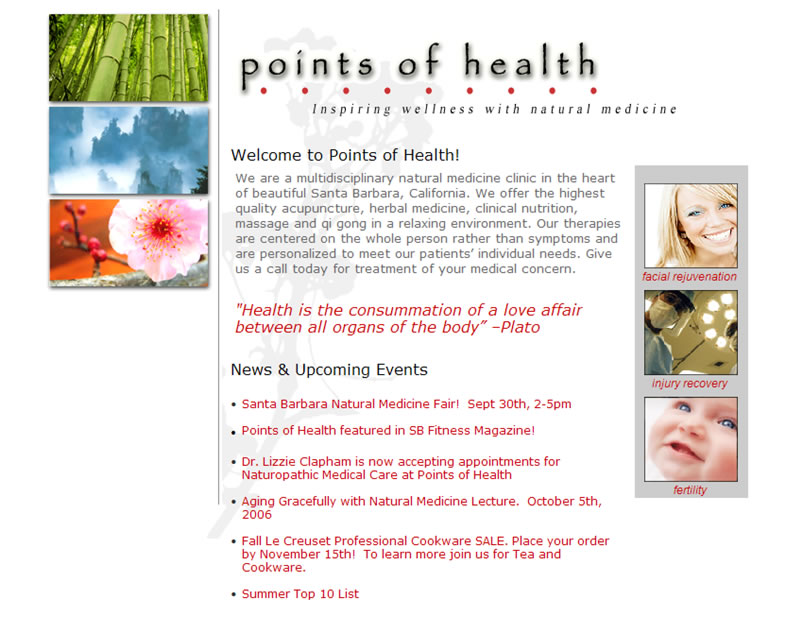 points of health

Inspiring wellness with natural medicine

Welcome to Points of Health!

We are a multidisciplinary natural medicine clinic in the heart of beautiful Santa Barbara, California. We offer the highest quality acupuncture, herbal medicine, clinical nutrition, massage and qi gong in a relaxing environment. Our therapies are centered on the whole person rather than symptoms and are personalized to meet our patients' individual needs. Give us a call today for treatment of your medical concern.

"Health is the consummation of a love affair between all organs of the body" –Plato

News & Upcoming Events

• Santa Barbara Natural Medicine Fair! Sept 30th, 2-5pm

• Points of Health featured in SB Fitness Magazine!

• Dr. Lizzie Clapham is now accepting appointments for Naturopathic Medical Care at Points of Health

• Aging Gracefully with Natural Medicine Lecture. October 5th, 2006

• Fall Le Creuset Professional Cookware SALE. Place your order by November 15th! To learn more join us for Tea and Cookware.

• Summer Top 10 List

facial rejuvenation

injury recovery

fertility